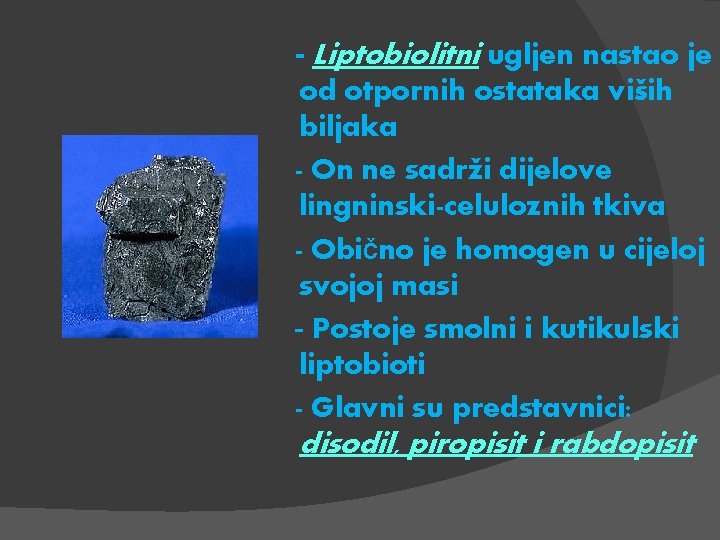 - Liptobiolitni ugljen nastao je od otpornih ostataka viših biljaka

- On ne sadrži dijelove lingninski-celuloznih tkiva

- Obično je homogen u cijeloj svojoj masi

- Postoje smolni i kutikulski liptobioti

- Glavni su predstavnici: disodil, piropisit i rabdopisit